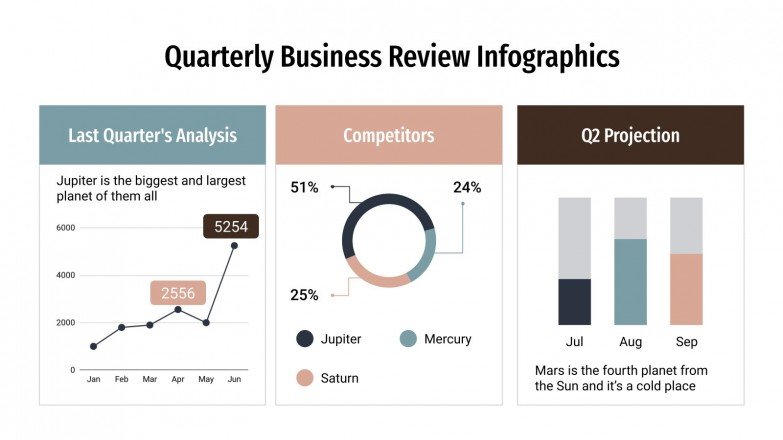 Quarterly Business Review Infographics

Last Quarter's Analysis

Jupiter is the biggest and largest planet of them all

6000
4000
2000
0

5254
2556

Jan Feb Mar Apr May Jun

Competitors

51%
24%
25%

Jupiter
Mercury
Saturn

Q2 Projection

Jul Aug Sep

Mars is the fourth planet from the Sun and it's a cold place